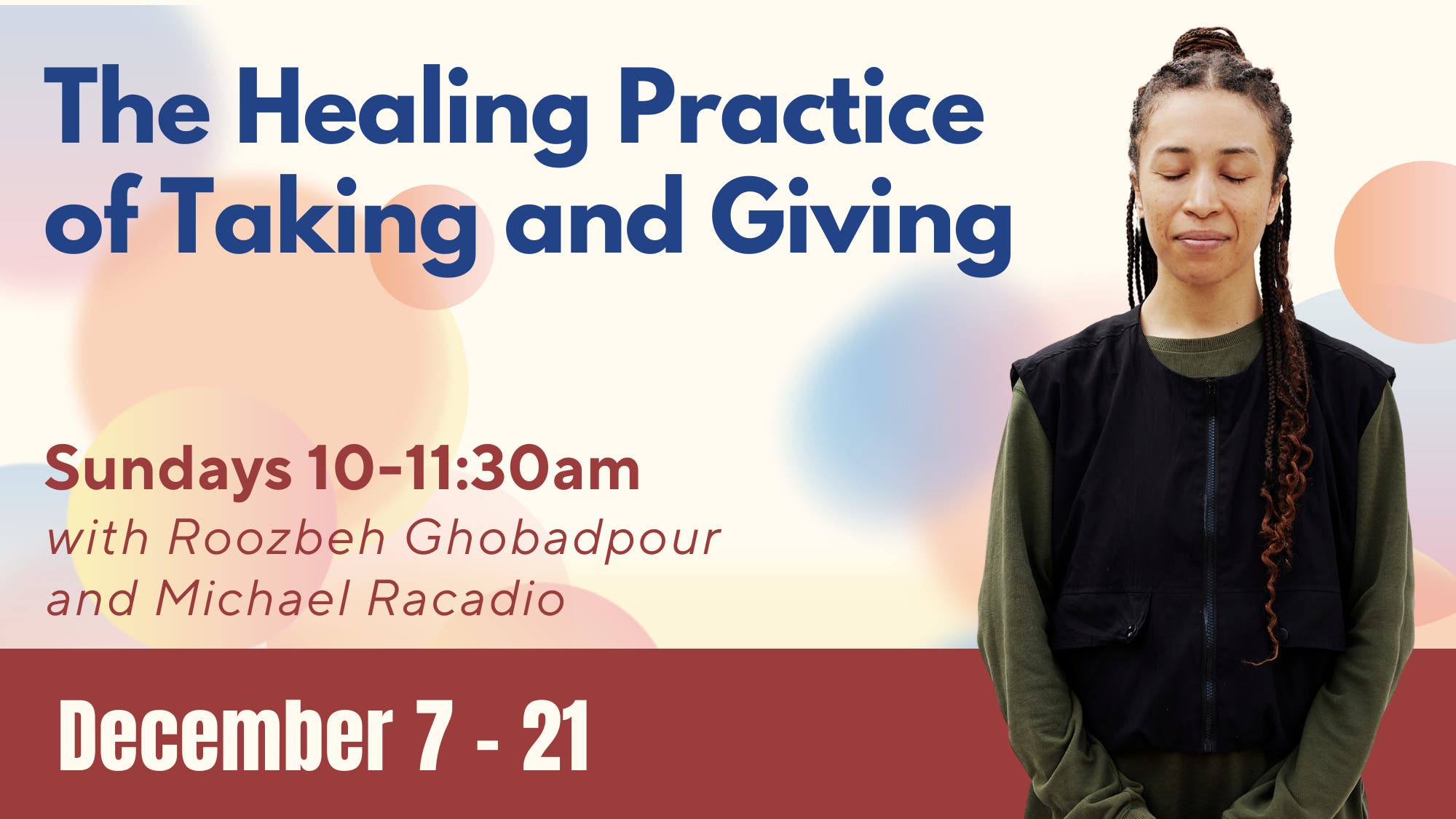 The Healing Practice of Taking and Giving

Sundays 10-11:30am
with Roozbeh Ghobadpour and Michael Racadio

December 7 - 21